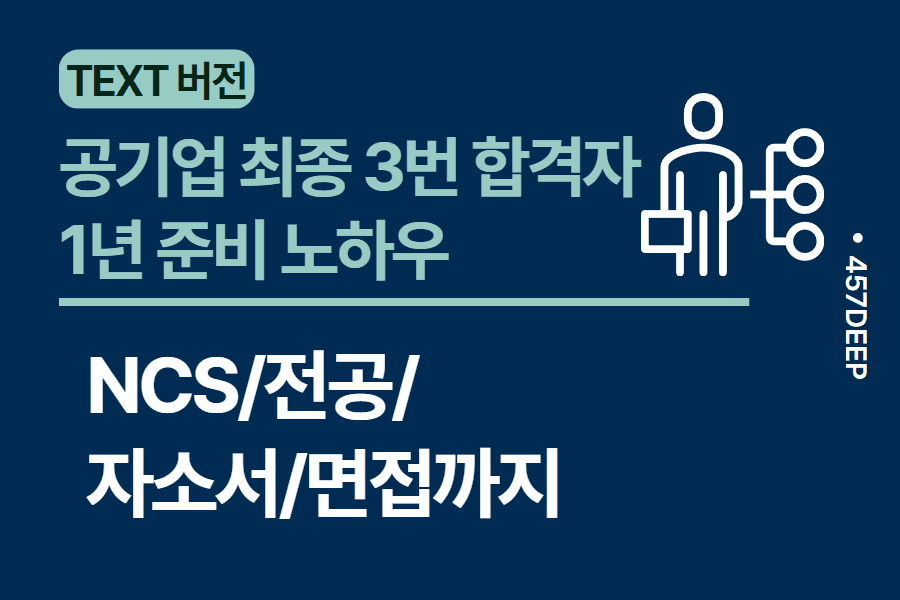 TEXT 버전

공기업 최종 3번 합격자
1년 준비 노하우

NCS/전공/
자소서/면접까지

• 457DEEP